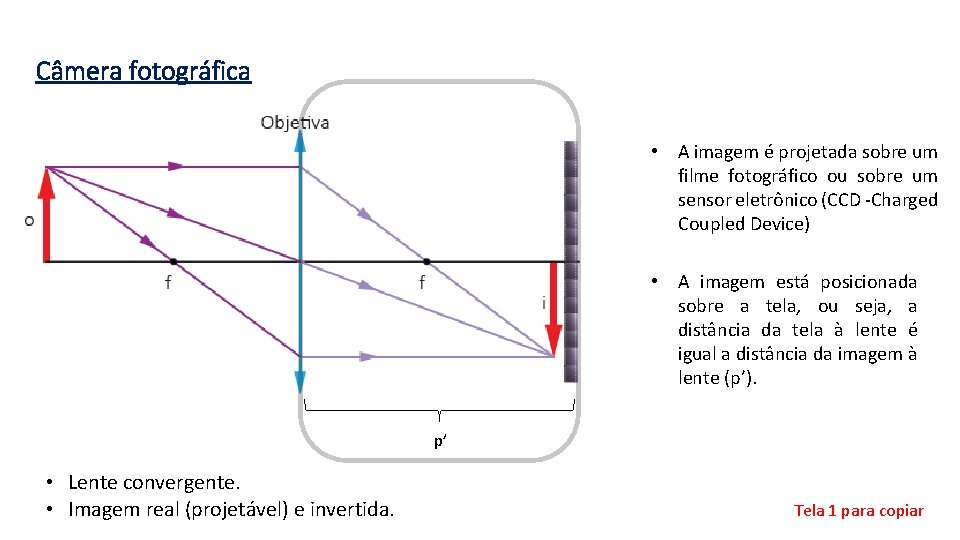 Câmera fotográfica

Objetiva

o

f

f

i

p'

• A imagem é projetada sobre um filme fotográfico ou sobre um sensor eletrônico (CCD -Charged Coupled Device)

• A imagem está posicionada sobre a tela, ou seja, a distância da tela à lente é igual a distância da imagem à lente (p').

• Lente convergente.
• Imagem real (projetável) e invertida.

Tela 1 para copiar